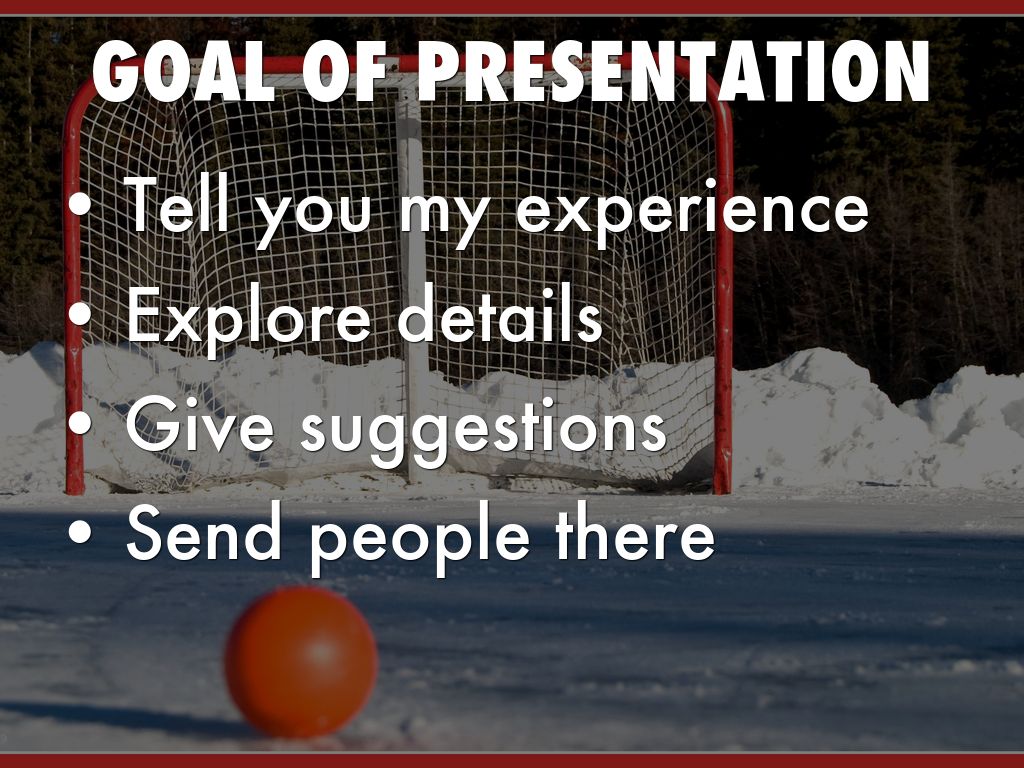 GOAL OF PRESENTATION

• Tell you my experience
• Explore details
• Give suggestions
• Send people there